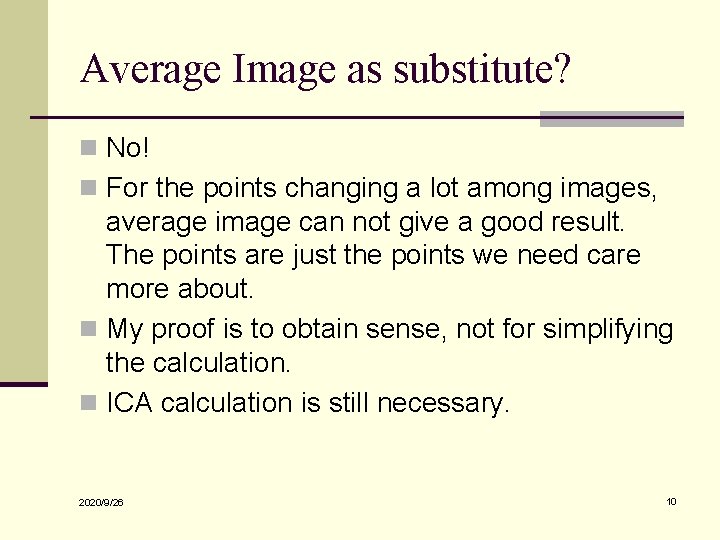 Average Image as substitute?

No!

For the points changing a lot among images, average image can not give a good result. The points are just the points we need care more about.

My proof is to obtain sense, not for simplifying the calculation.

ICA calculation is still necessary.

2020/9/26

10